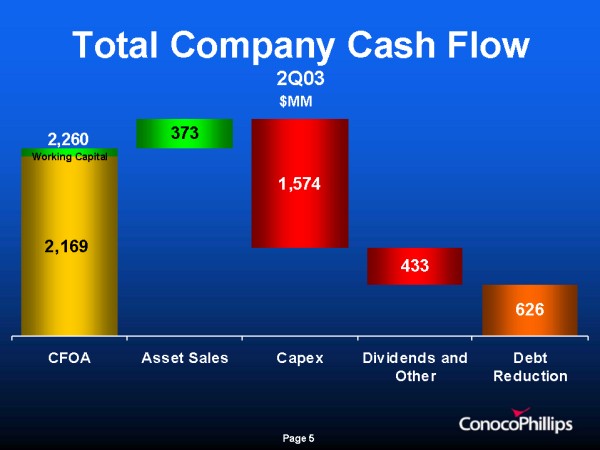 Total Company Cash Flow

2Q03

$MM

2,260

Working Capital

2,169

373

1,574

433

626

CFOA

Asset Sales

Capex

Dividends and Other

Debt Reduction

ConocoPhillips

Page 5